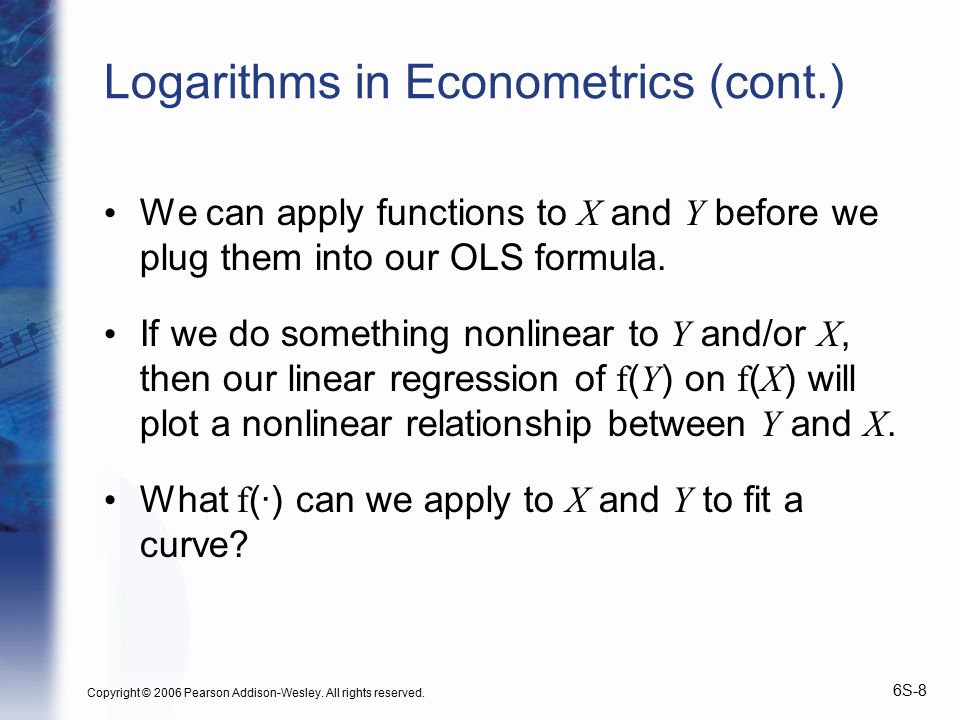 Logarithms in Econometrics (cont.)

• We can apply functions to $X$ and $Y$ before we plug them into our OLS formula.

• If we do something nonlinear to $Y$ and/or $X$, then our linear regression of $f(Y)$ on $f(X)$ will plot a nonlinear relationship between $Y$ and $X$.

• What $f(\cdot)$ can we apply to $X$ and $Y$ to fit a curve?

Copyright © 2006 Pearson Addison-Wesley. All rights reserved.

6S-8